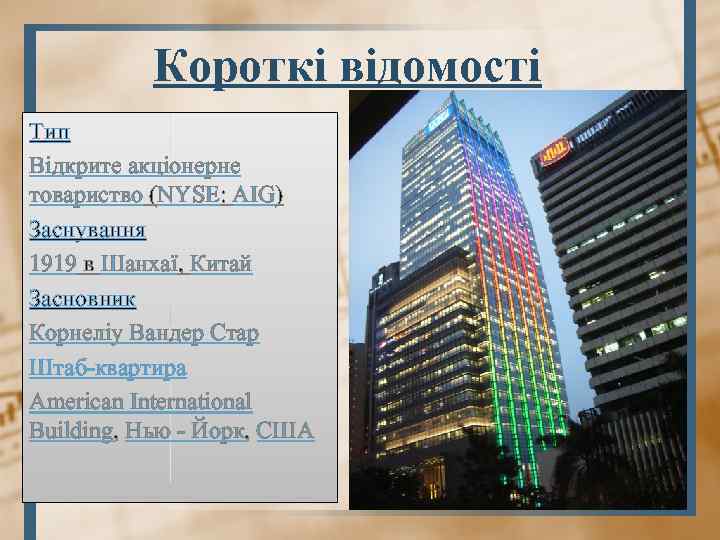 Короткі відомості

Тип

Відкрите акціонерне товариство (NYSE: AIG)

Заснування

1919 в Шанхаї, Китай

Засновник

Корнеліу Вандер Стар

Штаб-квартира

American International Building, Нью - Йорк, США